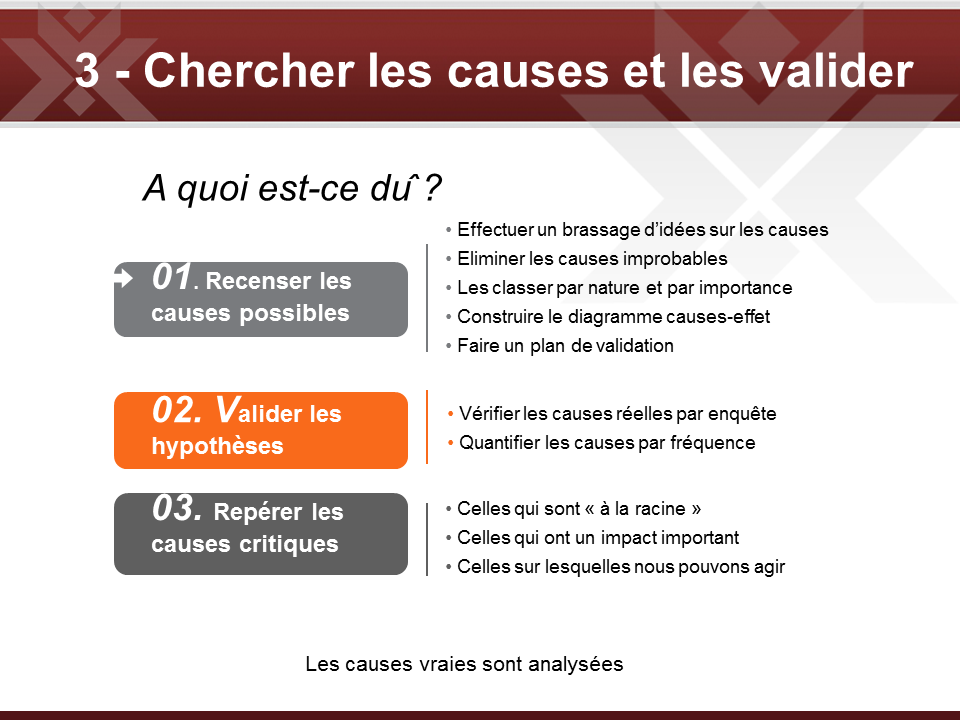 3 - Chercher les causes et les valider

A quoi est-ce duˆ ?

01. Recenser les causes possibles

• Effectuer un brassage d'idées sur les causes
• Eliminer les causes improbables
• Les classer par nature et par importance
• Construire le diagramme causes-effet
• Faire un plan de validation

02. Valider les hypothèses

• Vérifier les causes réelles par enquête
• Quantifier les causes par fréquence

03. Repérer les causes critiques

• Celles qui sont « à la racine »
• Celles qui ont un impact important
• Celles sur lesquelles nous pouvons agir

Les causes vraies sont analysées